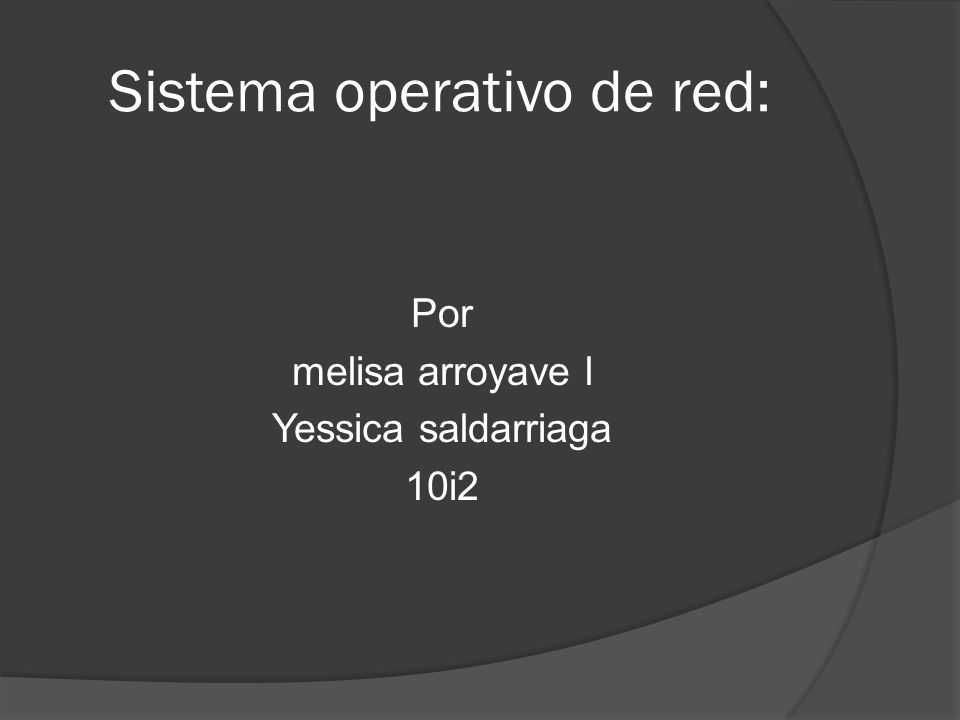 Sistema operativo de red:

Por
melisa arroyave l
Yessica saldarriaga
10i2